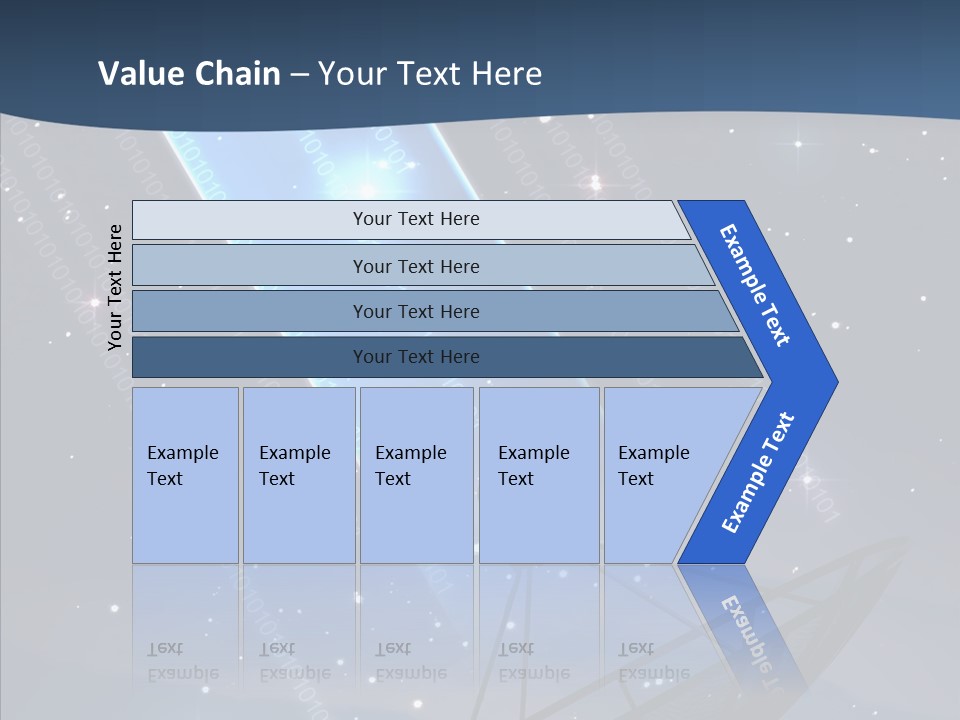 Value Chain – Your Text Here

Your Text Here

Your Text Here

Your Text Here

Your Text Here

Your Text Here

Example Text

Example Text

Example Text

Example Text

Example Text

Example Text

Example Text